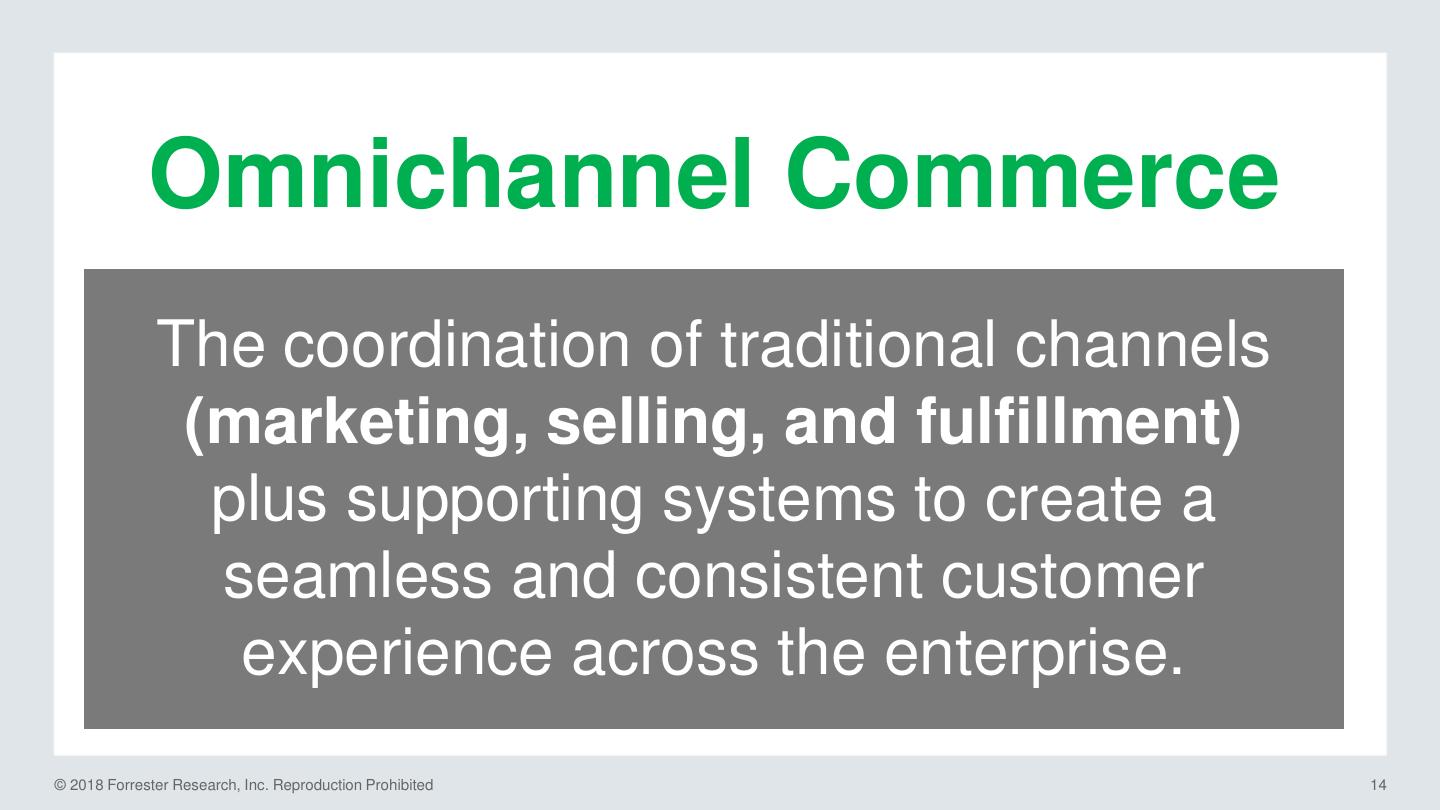 Omnichannel Commerce

The coordination of traditional channels (marketing, selling, and fulfillment) plus supporting systems to create a seamless and consistent customer experience across the enterprise.

© 2018 Forrester Research, Inc. Reproduction Prohibited

14